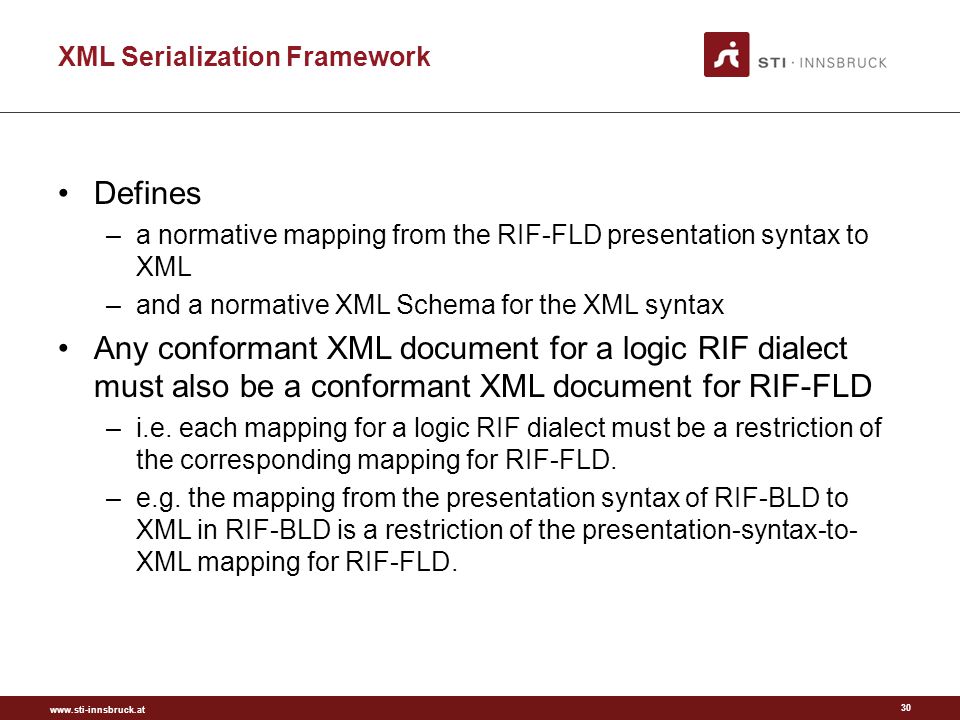 XML Serialization Framework

STI · INNSBRUCK

• Defines
– a normative mapping from the RIF-FLD presentation syntax to XML
– and a normative XML Schema for the XML syntax
• Any conformant XML document for a logic RIF dialect must also be a conformant XML document for RIF-FLD
– i.e. each mapping for a logic RIF dialect must be a restriction of the corresponding mapping for RIF-FLD.
– e.g. the mapping from the presentation syntax of RIF-BLD to XML in RIF-BLD is a restriction of the presentation-syntax-to-XML mapping for RIF-FLD.

www.sti-innsbruck.at

30